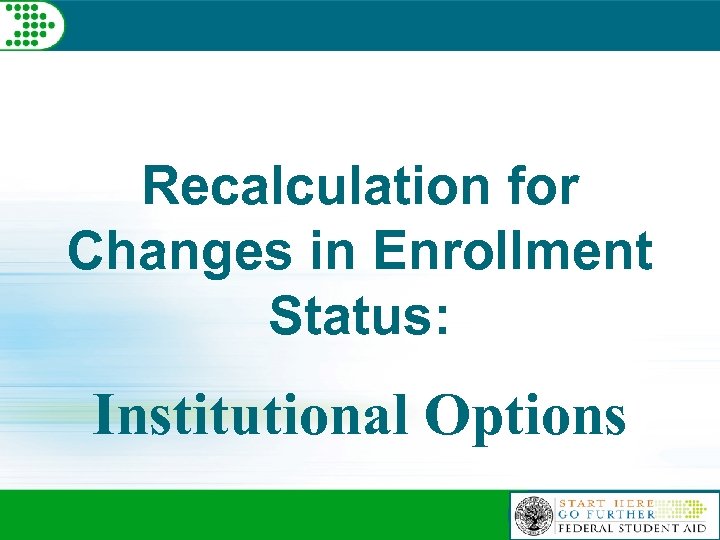 Recalculation for Changes in Enrollment Status:

Institutional Options

START HERE
GO FURTHER
FEDERAL STUDENT AID